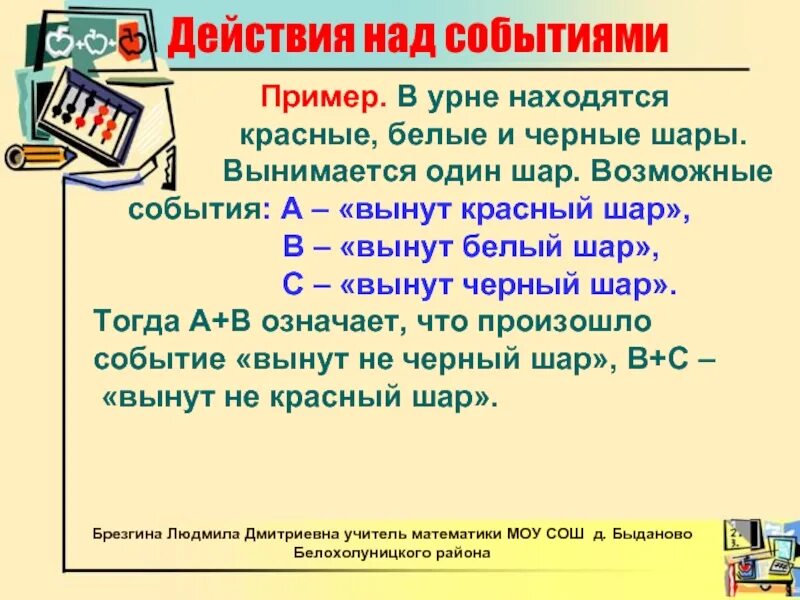 Действия над событиями

Пример. В урне находятся красные, белые и черные шары. Вынимается один шар. Возможные события: А – «вынут красный шар»,
В – «вынут белый шар»,
С – «вынут черный шар».
Тогда А+В означает, что произошло событие «вынут не черный шар», В+С – «вынут не красный шар».

Брезгина Людмила Дмитриевна учитель математики МОУ СОШ д. Быданово Белохолуницкого района